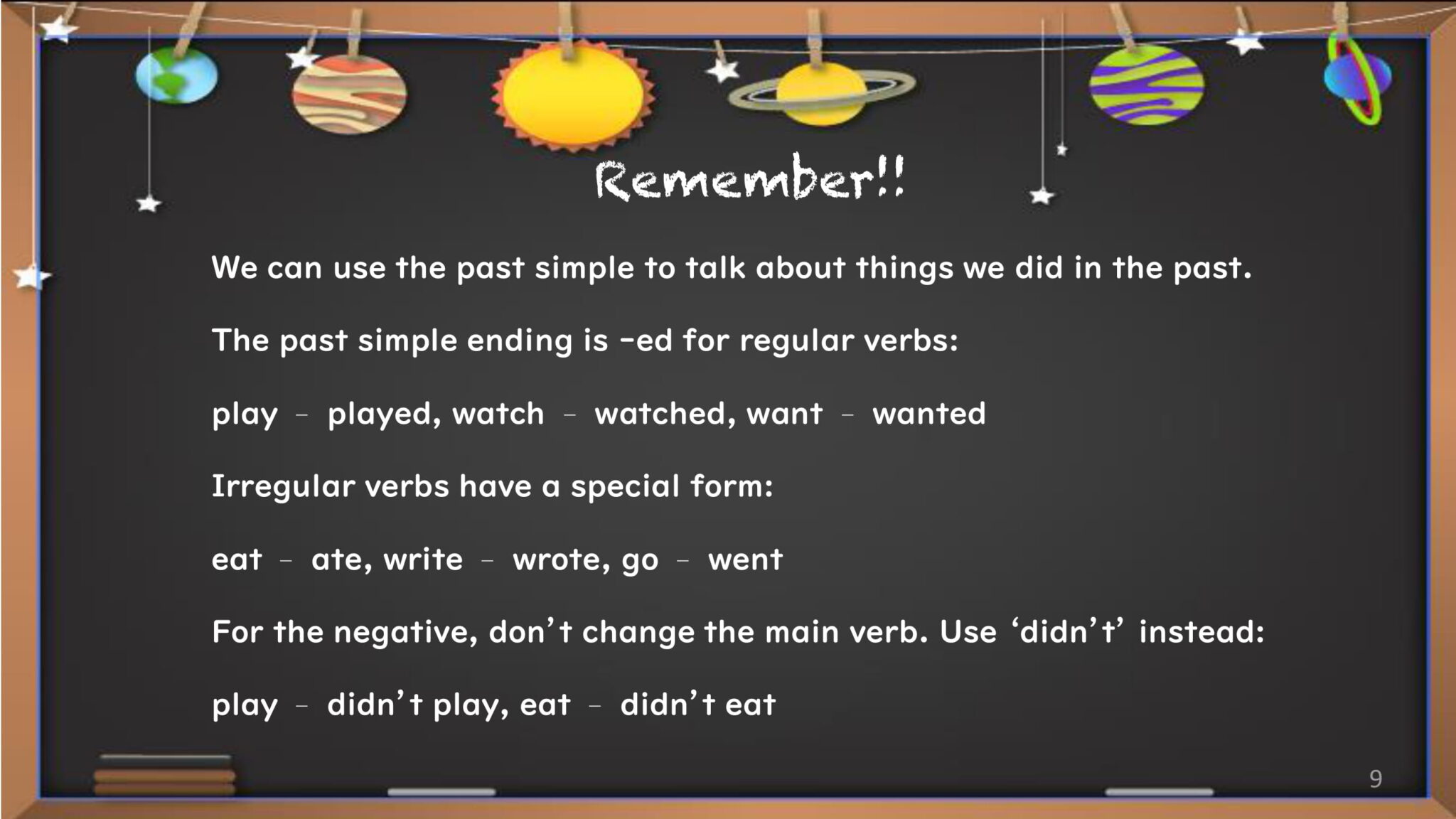 Remember!!

We can use the past simple to talk about things we did in the past.

The past simple ending is -ed for regular verbs:

play – played, watch – watched, want – wanted

Irregular verbs have a special form:

eat – ate, write – wrote, go – went

For the negative, don't change the main verb. Use 'didn't' instead:

play – didn't play, eat – didn't eat

9